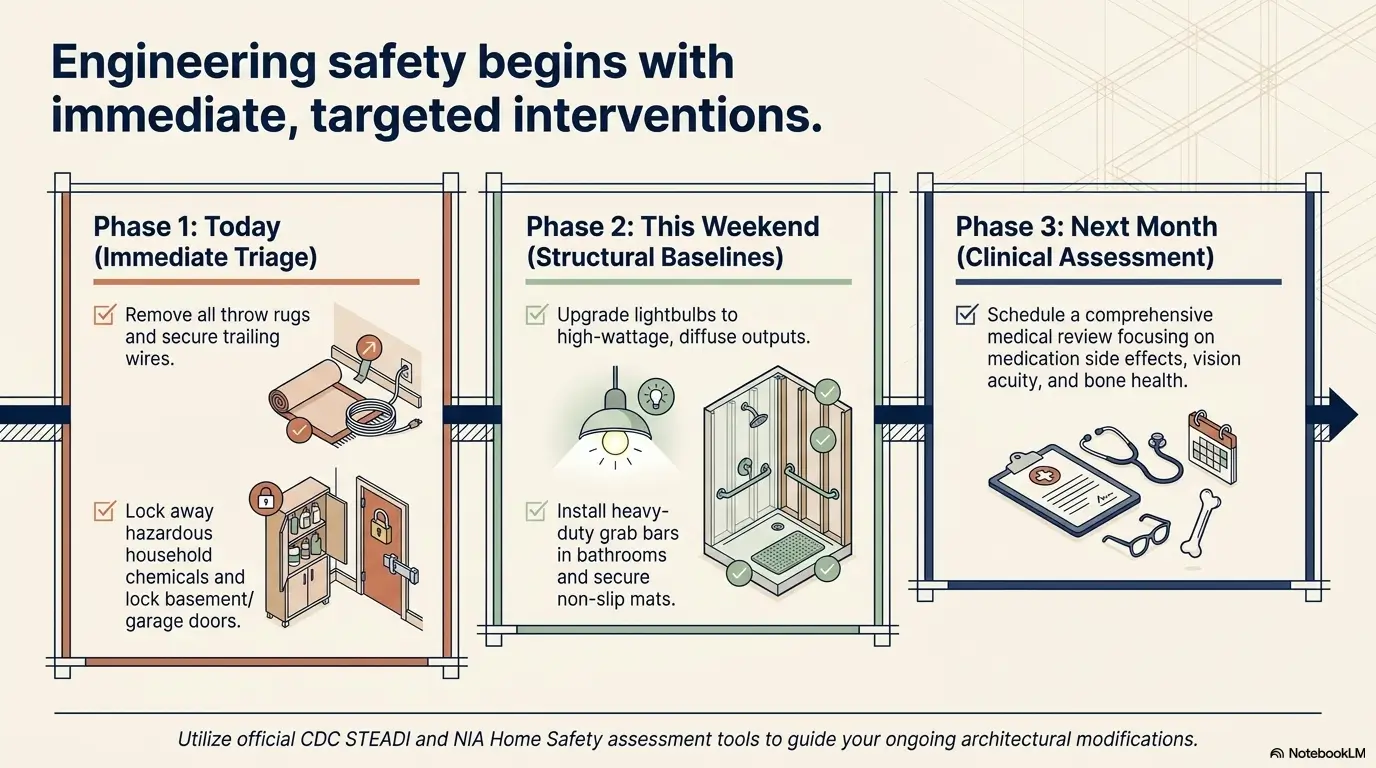 Engineering safety begins with immediate, targeted interventions.

Phase 1: Today (Immediate Triage)

Remove all throw rugs and secure trailing wires.

Lock away hazardous household chemicals and lock basement/ garage doors.

Phase 2: This Weekend (Structural Baselines)

Upgrade lightbulbs to high-wattage, diffuse outputs.

Install heavy-duty grab bars in bathrooms and secure non-slip mats.

Phase 3: Next Month (Clinical Assessment)

Schedule a comprehensive medical review focusing on medication side effects, vision acuity, and bone health.

Utilize official CDC STEADI and NIA Home Safety assessment tools to guide your ongoing architectural modifications.

NotebookLM